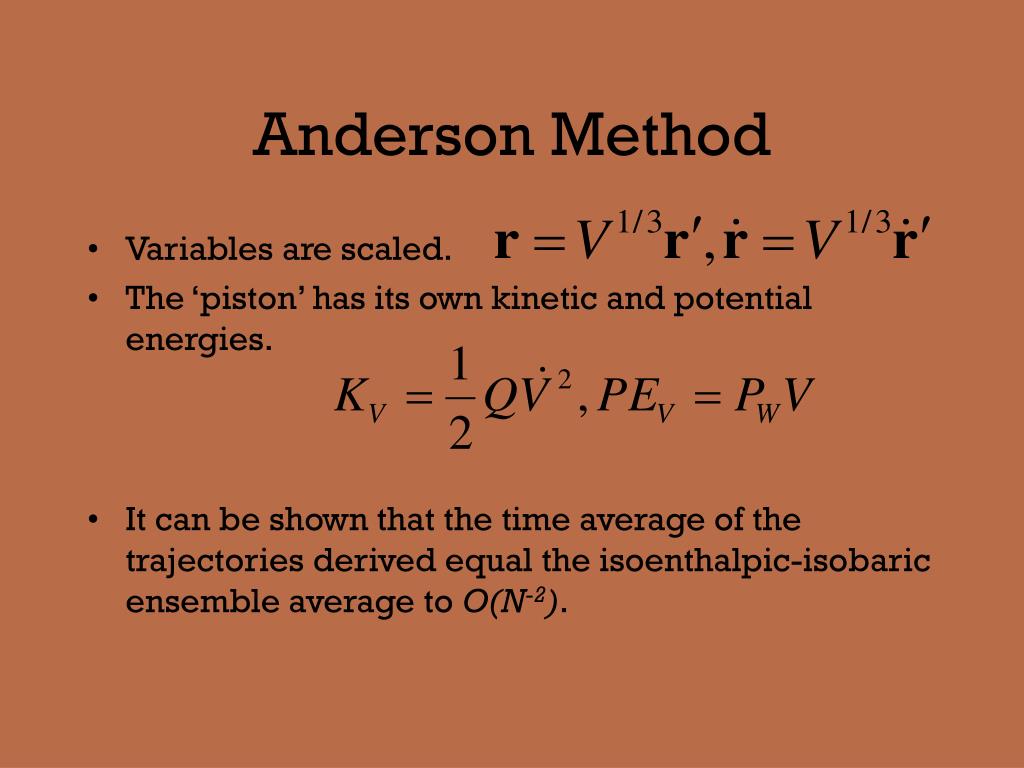 Anderson Method

• Variables are scaled. $\mathbf{r} = V^{1/3}\mathbf{r}', \dot{\mathbf{r}} = V^{1/3}\dot{\mathbf{r}}'$

• The ‘piston’ has its own kinetic and potential energies.

$K_V = \frac{1}{2}Q\dot{V}^2, PE_V = P_W V$

• It can be shown that the time average of the trajectories derived equal the isoenthalpic-isobaric ensemble average to $O(N^{-2})$.